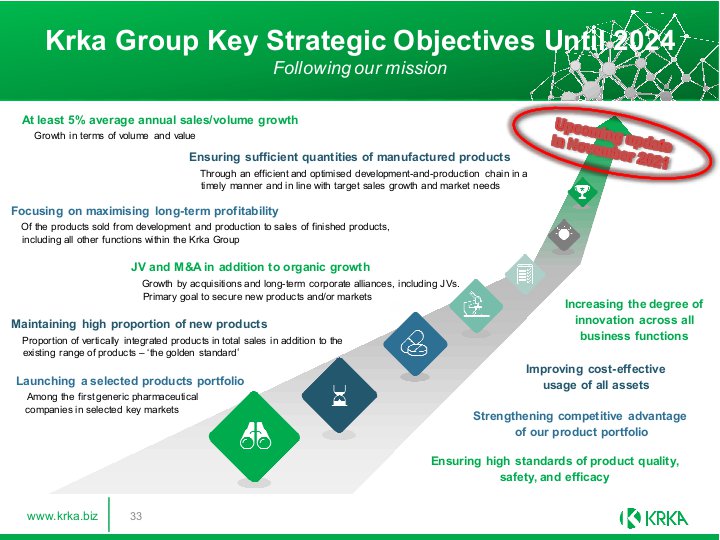 Krka Group Key Strategic Objectives Until 2024

Following our mission

Upcoming update in November 2021

At least 5% average annual sales/volume growth

Growth in terms of volume and value

Ensuring sufficient quantities of manufactured products

Through an efficient and optimised development-and-production chain in a timely manner and in line with target sales growth and market needs

Focusing on maximising long-term profitability

Of the products sold from development and production to sales of finished products, including all other functions within the Krka Group

JV and M&A in addition to organic growth

Growth by acquisitions and long-term corporate alliances, including JVs. Primary goal to secure new products and/or markets

Maintaining high proportion of new products

Proportion of vertically integrated products in total sales in addition to the existing range of products – 'the golden standard'

Launching a selected products portfolio

Among the first generic pharmaceutical companies in selected key markets

Increasing the degree of innovation across all business functions

Improving cost-effective usage of all assets

Strengthening competitive advantage of our product portfolio

Ensuring high standards of product quality, safety, and efficacy

www.krka.biz

33

KRKA